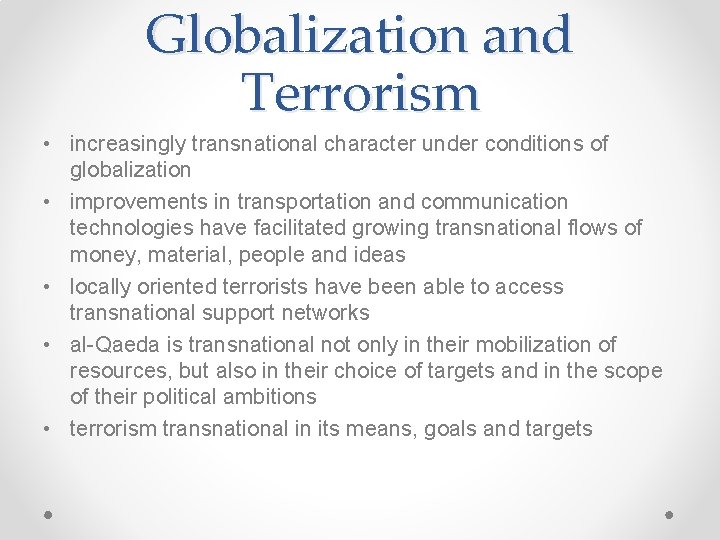 Globalization and Terrorism

• increasingly transnational character under conditions of globalization
• improvements in transportation and communication technologies have facilitated growing transnational flows of money, material, people and ideas
• locally oriented terrorists have been able to access transnational support networks
• al-Qaeda is transnational not only in their mobilization of resources, but also in their choice of targets and in the scope of their political ambitions
• terrorism transnational in its means, goals and targets